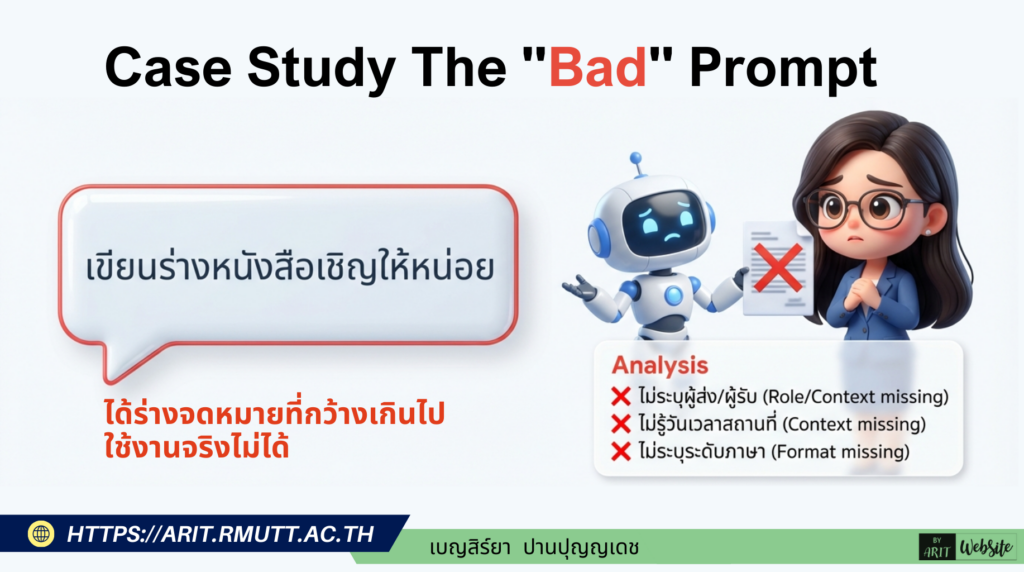 Case Study The "Bad" Prompt

เขียนร่างหนังสือเชิญให้หน่อย

ได้ร่างจดหมายที่กว้างเกินไป ใช้งานจริงไม่ได้

Analysis
❌ ไม่ระบุผู้ส่ง/ผู้รับ (Role/Context missing)
❌ ไม่รู้วันเวลาสถานที่ (Context missing)
❌ ไม่ระบุระดับภาษา (Format missing)

HTTPS://ARIT.RMUTT.AC.TH

เบญสิร์ยา ปานปุญญเดช

BY ARIT WebSite